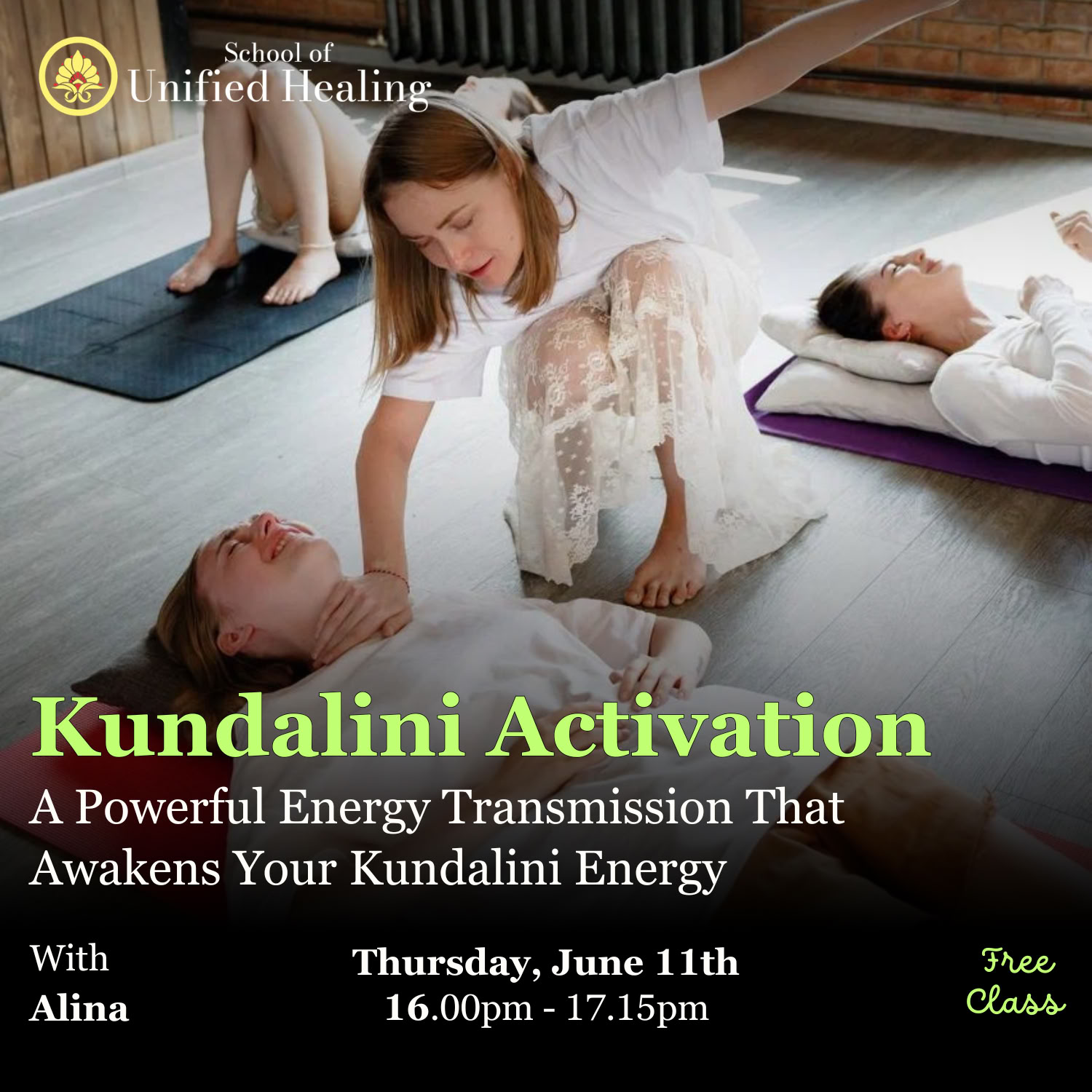 School of
Unified Healing

Kundalini Activation
A Powerful Energy Transmission That Awakens Your Kundalini Energy

With
Alina

Thursday, June 11th
16.00pm - 17.15pm

Free
Class